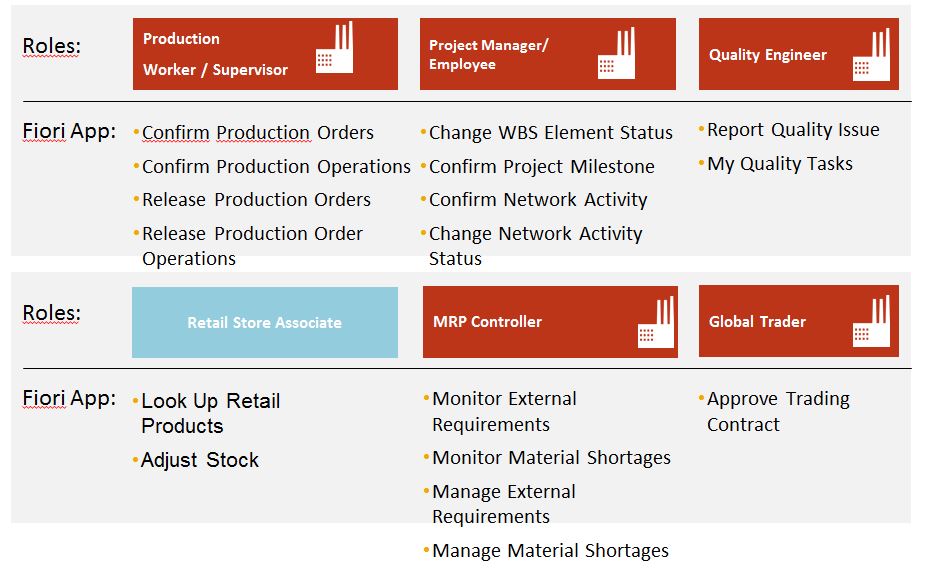 Roles:

Production Worker / Supervisor

Project Manager/ Employee

Quality Engineer

Fiori App:

•Confirm Production Orders
•Confirm Production Operations
•Release Production Orders
•Release Production Order Operations

•Change WBS Element Status
•Confirm Project Milestone
•Confirm Network Activity
•Change Network Activity Status

•Report Quality Issue
•My Quality Tasks

Roles:

Retail Store Associate

MRP Controller

Global Trader

Fiori App:

•Look Up Retail Products
•Adjust Stock

•Monitor External Requirements
•Monitor Material Shortages
•Manage External Requirements
•Manage Material Shortages

•Approve Trading Contract